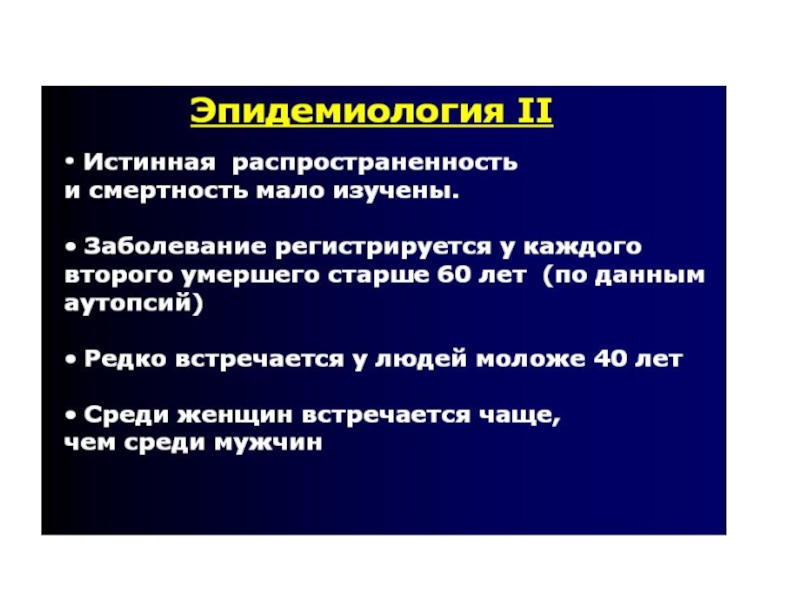 Эпидемиология II

• Истинная распространенность и смертность мало изучены.

• Заболевание регистрируется у каждого второго умершего старше 60 лет (по данным аутопсий)

• Редко встречается у людей моложе 40 лет

• Среди женщин встречается чаще, чем среди мужчин